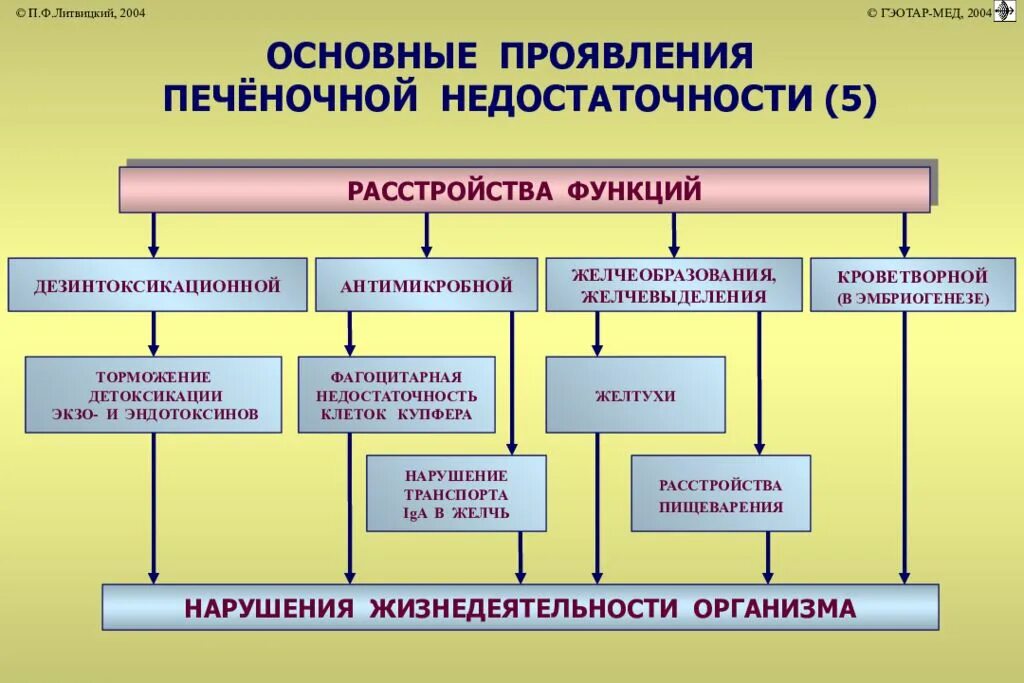 © П.Ф.Литвицкий, 2004

© ГЭОТАР-МЕД, 2004

ОСНОВНЫЕ ПРОЯВЛЕНИЯ ПЕЧЁНОЧНОЙ НЕДОСТАТОЧНОСТИ (5)

РАССТРОЙСТВА ФУНКЦИЙ

ДЕЗИНТОКСИКАЦИОННОЙ

АНТИМИКРОБНОЙ

ЖЕЛЧЕОБРАЗОВАНИЯ, ЖЕЛЧЕВЫДЕЛЕНИЯ

КРОВЕТВОРНОЙ (В ЭМБРИОГЕНЕЗЕ)

ТОРМОЖЕНИЕ ДЕТОКСИКАЦИИ ЭКЗО- И ЭНДОТОКСИНОВ

ФАГОЦИТАРНАЯ НЕДОСТАТОЧНОСТЬ КЛЕТОК КУПФЕРА

ЖЕЛТУХИ

НАРУШЕНИЕ ТРАНСПОРТА IgA В ЖЕЛЧЬ

РАССТРОЙСТВА ПИЩЕВАРЕНИЯ

НАРУШЕНИЯ ЖИЗНЕДЕЯТЕЛЬНОСТИ ОРГАНИЗМА